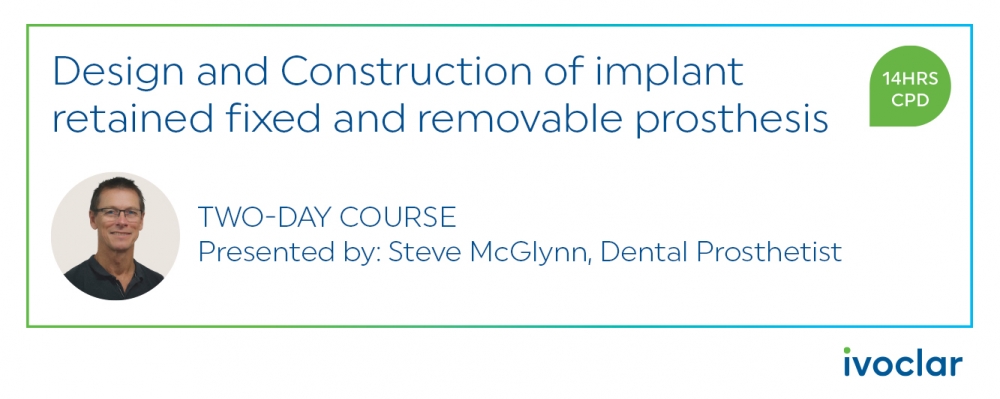 Design and Construction of implant retained fixed and removable prosthesis

14HRS CPD

TWO-DAY COURSE
Presented by: Steve McGlynn, Dental Prosthetist

ivoclar